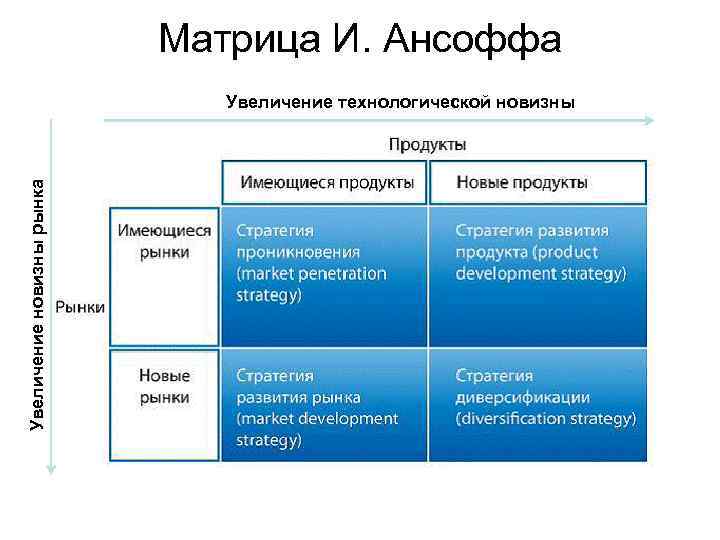 Матрица И. Ансоффа

Увеличение технологической новизны

Увеличение новизны рынка

Продукты

Рынки

| | Имеющиеся продукты | Новые продукты |
|---|---|---|
| Имеющиеся рынки | Стратегия проникновения (market penetration strategy) | Стратегия развития продукта (product development strategy) |
| Новые рынки | Стратегия развития рынка (market development strategy) | Стратегия диверсификации (diversification strategy) |